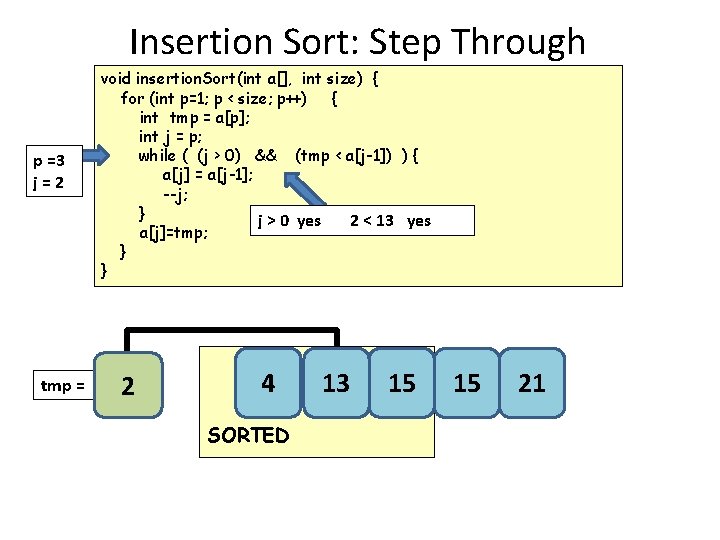 Insertion Sort: Step Through

void insertionSort(int a[], int size) {
for (int p=1; p < size; p++) {
int tmp = a[p];
int j = p;
while ( (j > 0) && (tmp < a[j-1]) ) {
a[j] = a[j-1];
--j;
}
a[j]=tmp;
}
}

p =3
j = 2

j > 0 yes 2 < 13 yes

tmp =

2

4 13 15 15 21

SORTED